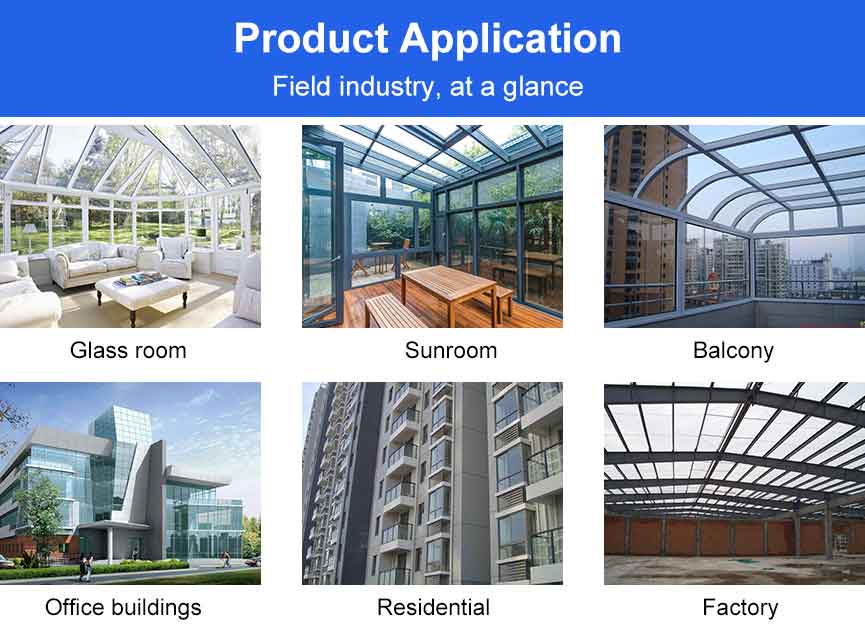 Product Application

Field industry, at a glance

Glass room

Sunroom

Balcony

Office buildings

Residential

Factory